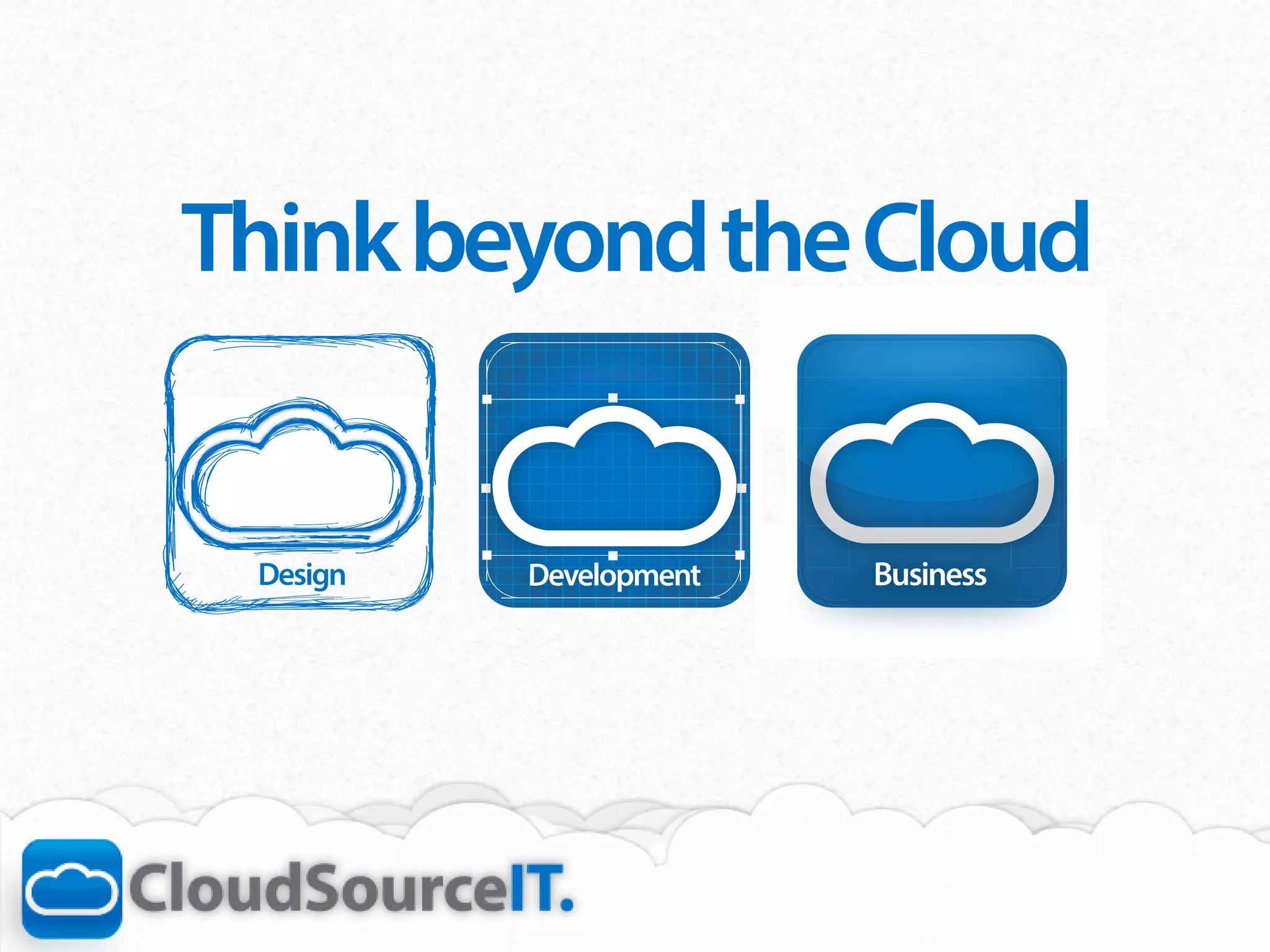 Think beyond the Cloud

Design

Development

Business

CloudSourceIT.